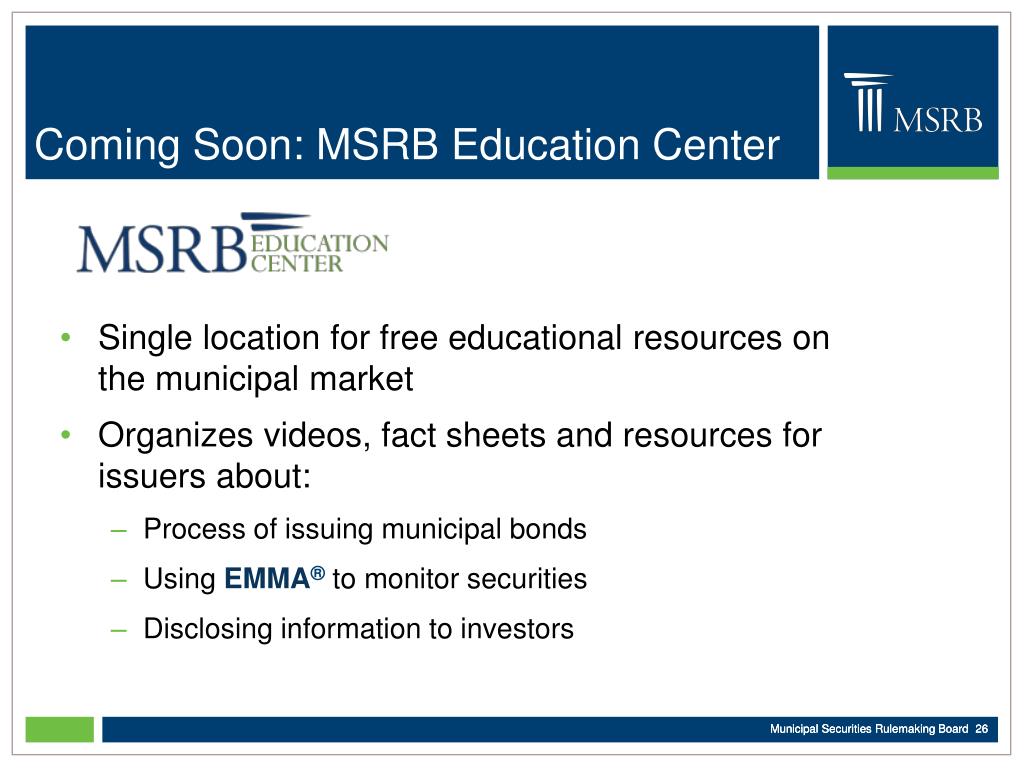 Coming Soon: MSRB Education Center

MSRB

MSRB EDUCATION CENTER

• Single location for free educational resources on the municipal market
• Organizes videos, fact sheets and resources for issuers about:
– Process of issuing municipal bonds
– Using EMMA® to monitor securities
– Disclosing information to investors

Municipal Securities Rulemaking Board 26